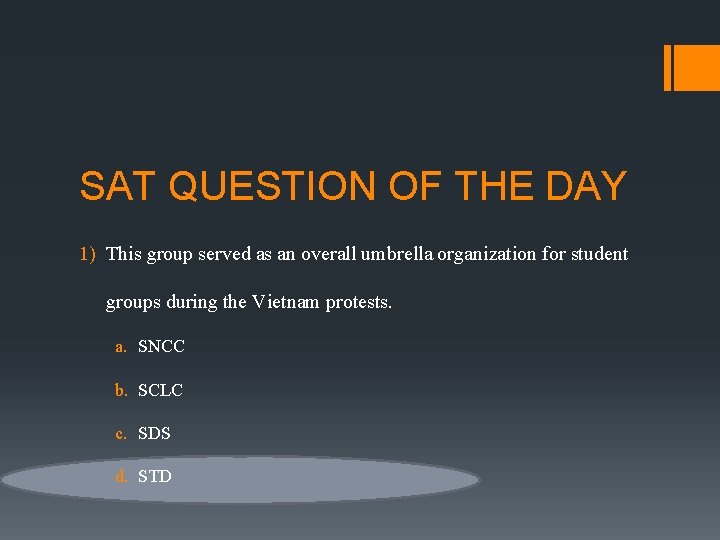 SAT QUESTION OF THE DAY

1) This group served as an overall umbrella organization for student groups during the Vietnam protests.

a. SNCC
b. SCLC
c. SDS
d. STD